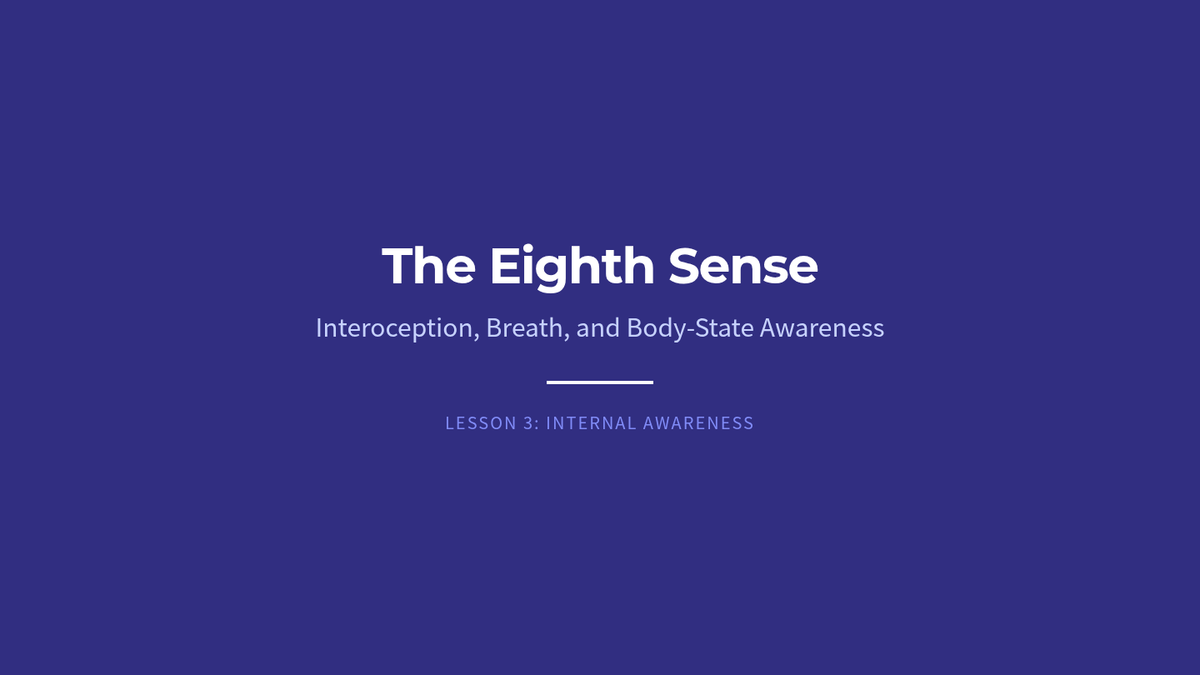 The Eighth Sense

Interoception, Breath, and Body-State Awareness

LESSON 3: INTERNAL AWARENESS